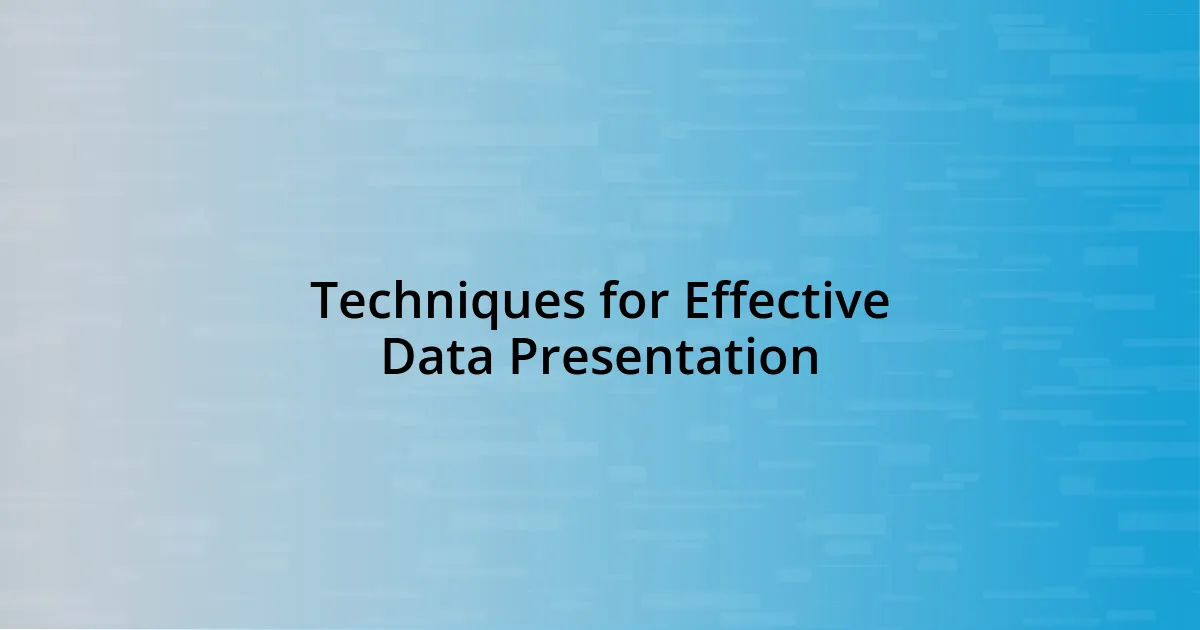 Techniques for Effective Data Presentation